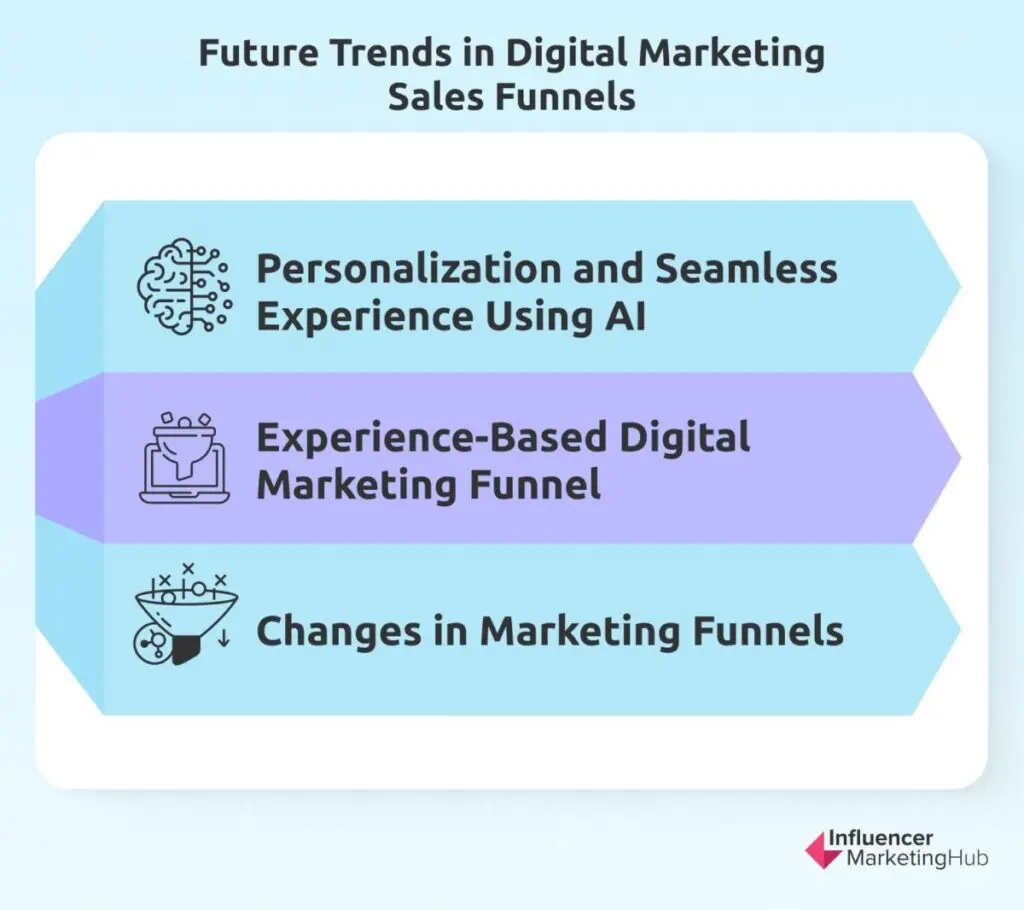 Future Trends in Digital Marketing Sales Funnels

Personalization and Seamless Experience Using AI

Experience-Based Digital Marketing Funnel

Changes in Marketing Funnels

Influencer MarketingHub